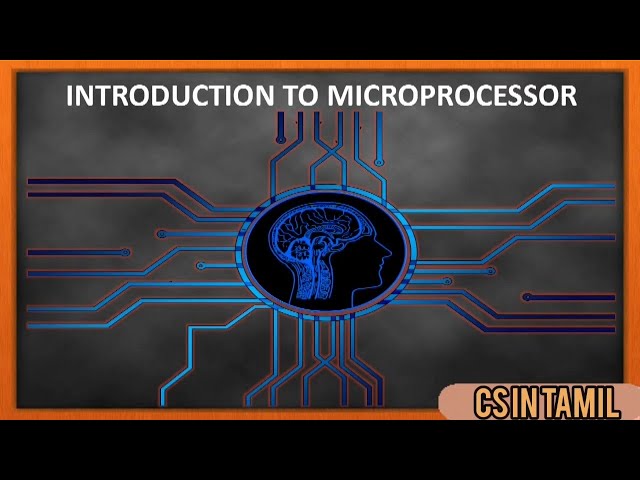 INTRODUCTION TO MICROPROCESSOR

CS IN TAMIL